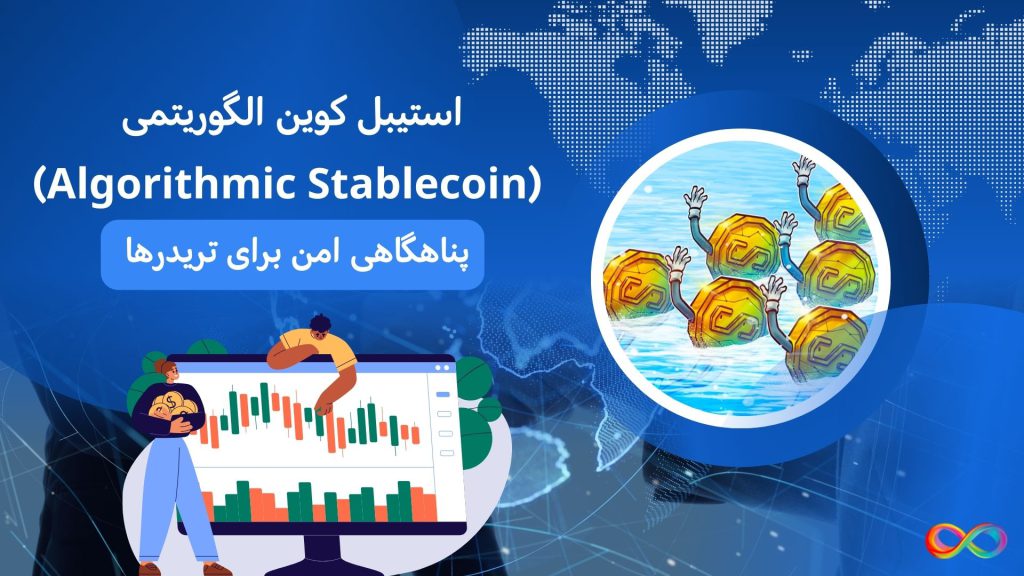 استیبل کوین الگوریتمی

(Algorithmic Stablecoin)

پناهگاهی امن برای تریدرها